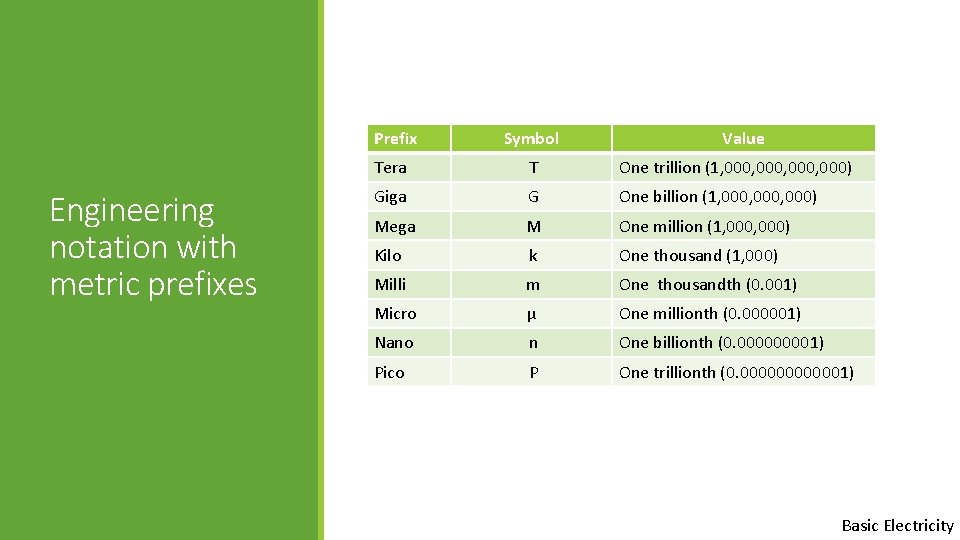 Engineering notation with metric prefixes

| Prefix | Symbol | Value |
|---|---|---|
| Tera | T | One trillion (1,000,000,000,000) |
| Giga | G | One billion (1,000,000,000) |
| Mega | M | One million (1,000,000) |
| Kilo | k | One thousand (1,000) |
| Milli | m | One thousandth (0.001) |
| Micro | µ | One millionth (0.000001) |
| Nano | n | One billionth (0.000000001) |
| Pico | P | One trillionth (0.000000000001) |

Basic Electricity